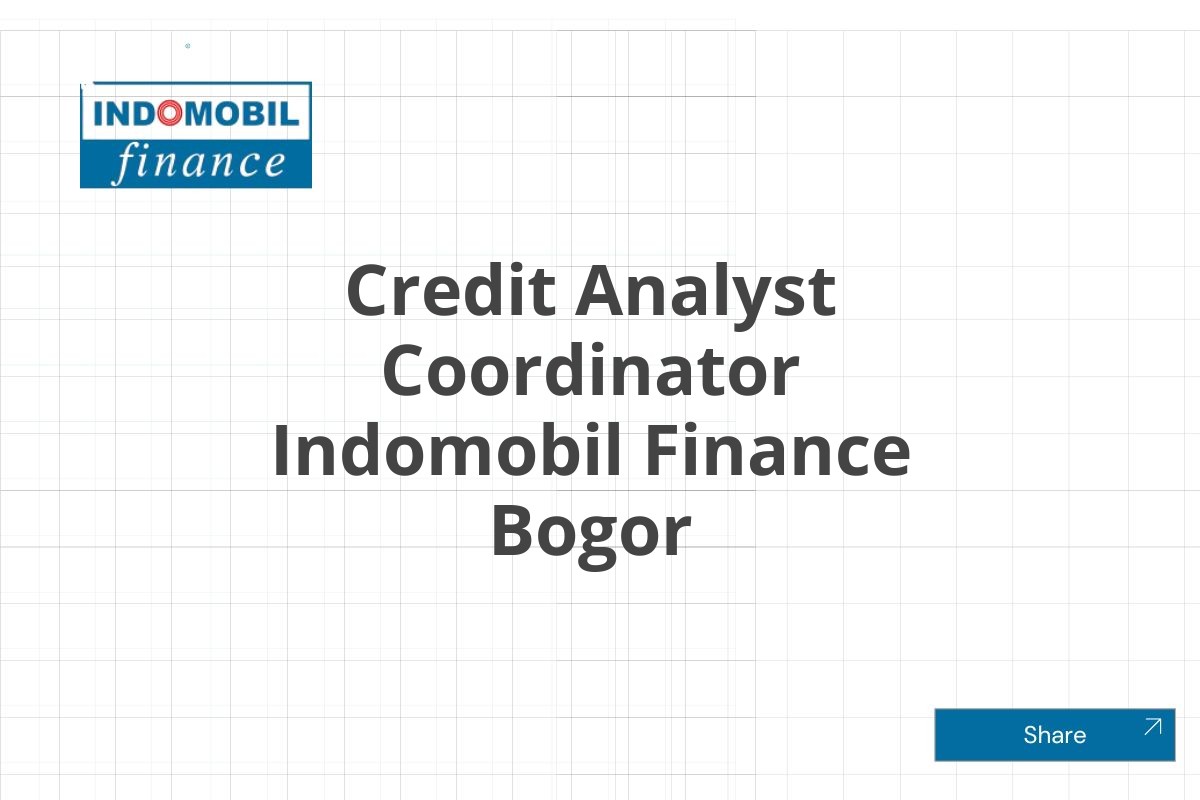 INDOMOBIL
finance

Credit Analyst Coordinator Indomobil Finance Bogor

Share